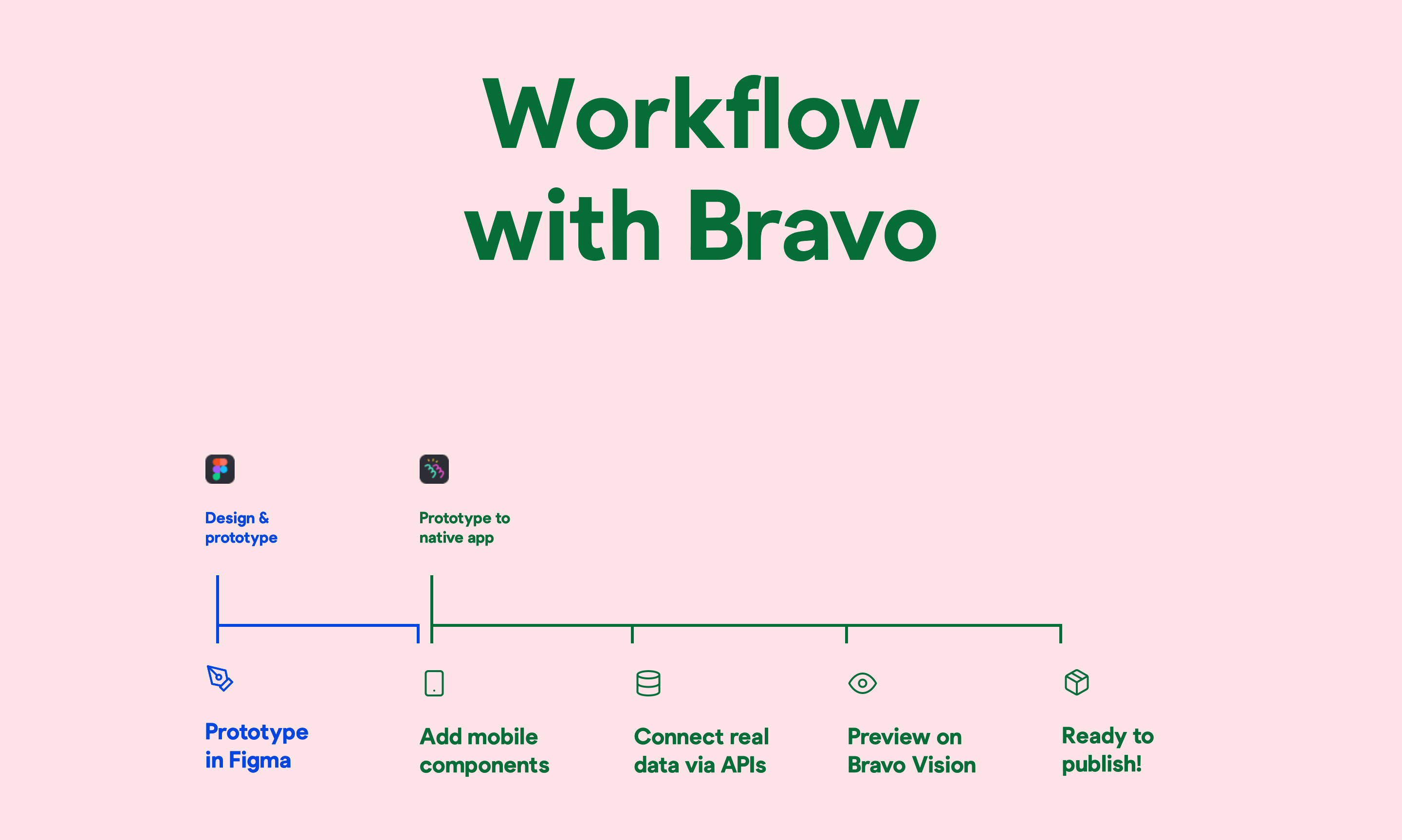 Workflow with Bravo

Design & prototype

Prototype to native app

Prototype in Figma

Add mobile components

Connect real data via APIs

Preview on Bravo Vision

Ready to publish!